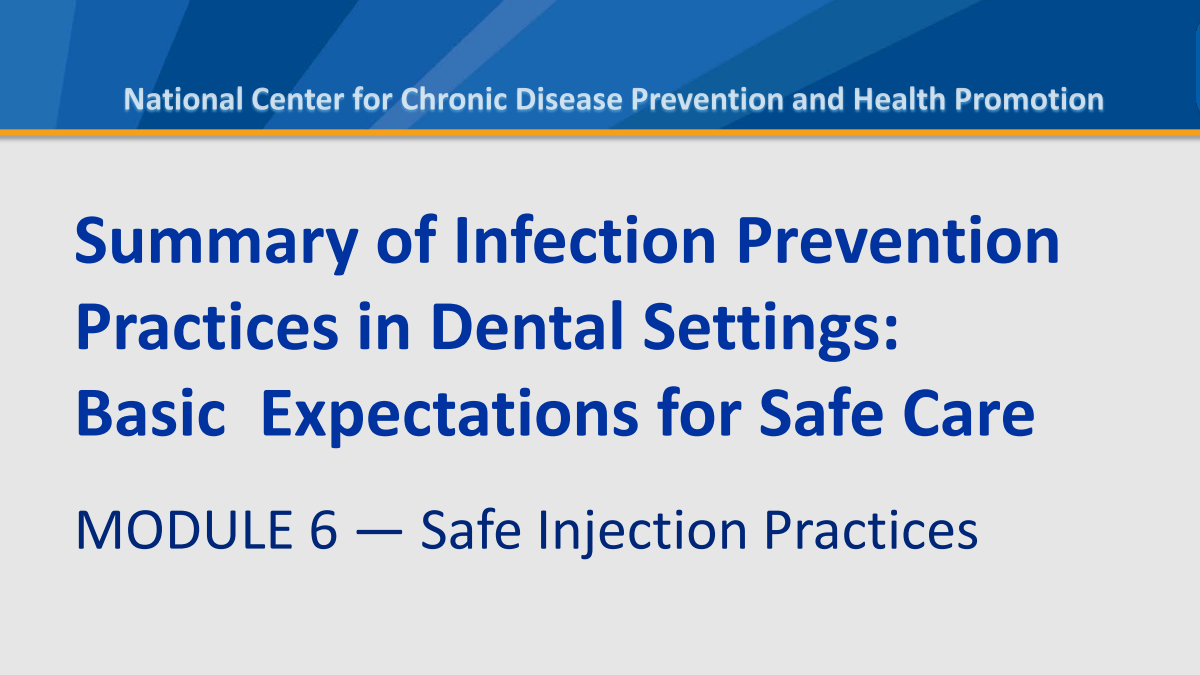 National Center for Chronic Disease Prevention and Health Promotion

Summary of Infection Prevention Practices in Dental Settings: Basic Expectations for Safe Care

MODULE 6 — Safe Injection Practices